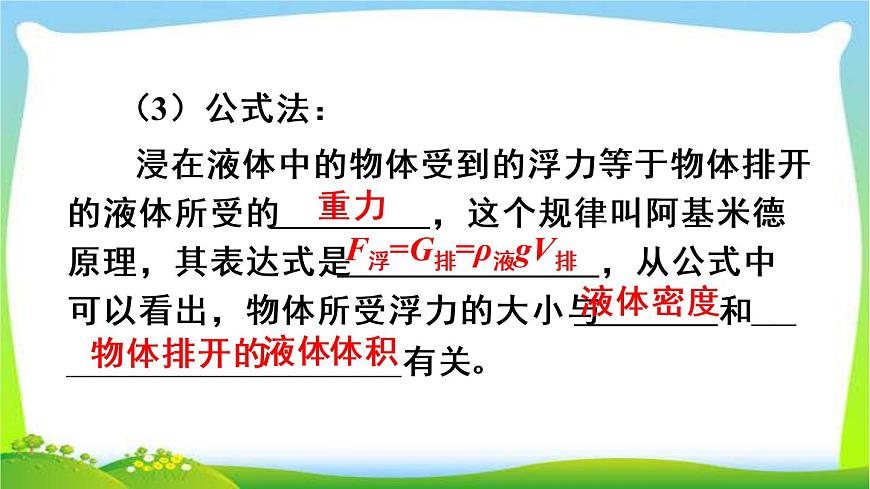 （3）公式法：

浸在液体中的物体受到的浮力等于物体排开的液体所受的重力，这个规律叫阿基米德原理，其表达式是$F_{浮}=G_{排}=\rho_{液}gV_{排}$，从公式中可以看出，物体所受浮力的大小与液体密度和物体排开的液体体积有关。